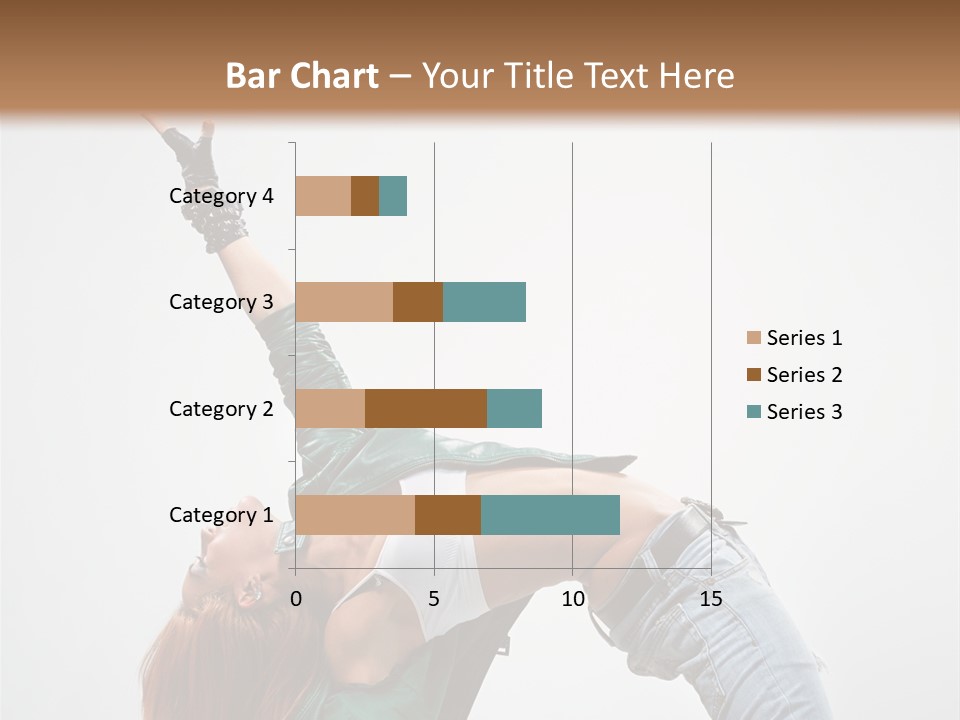 Bar Chart – Your Title Text Here

Category 4
Category 3
Category 2
Category 1

0
5
10
15

Series 1
Series 2
Series 3